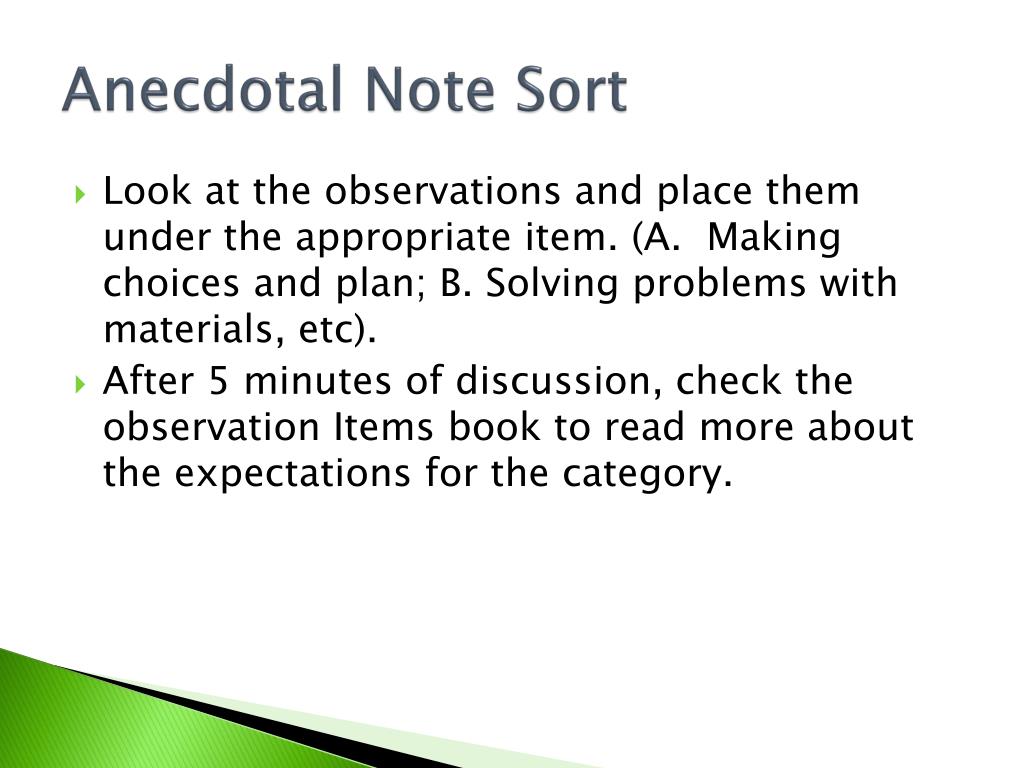 Anecdotal Note Sort

Look at the observations and place them under the appropriate item. (A. Making choices and plan; B. Solving problems with materials, etc).

After 5 minutes of discussion, check the observation Items book to read more about the expectations for the category.